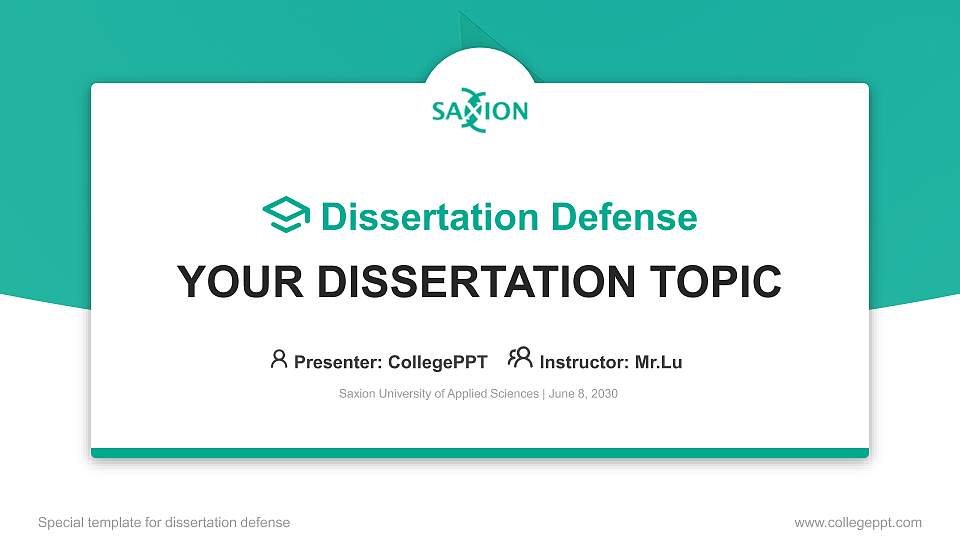 SAXION

Dissertation Defense

YOUR DISSERTATION TOPIC

Presenter: CollegePPT Instructor: Mr.Lu

Saxion University of Applied Sciences | June 8, 2030

Special template for dissertation defense

www.collegeppt.com